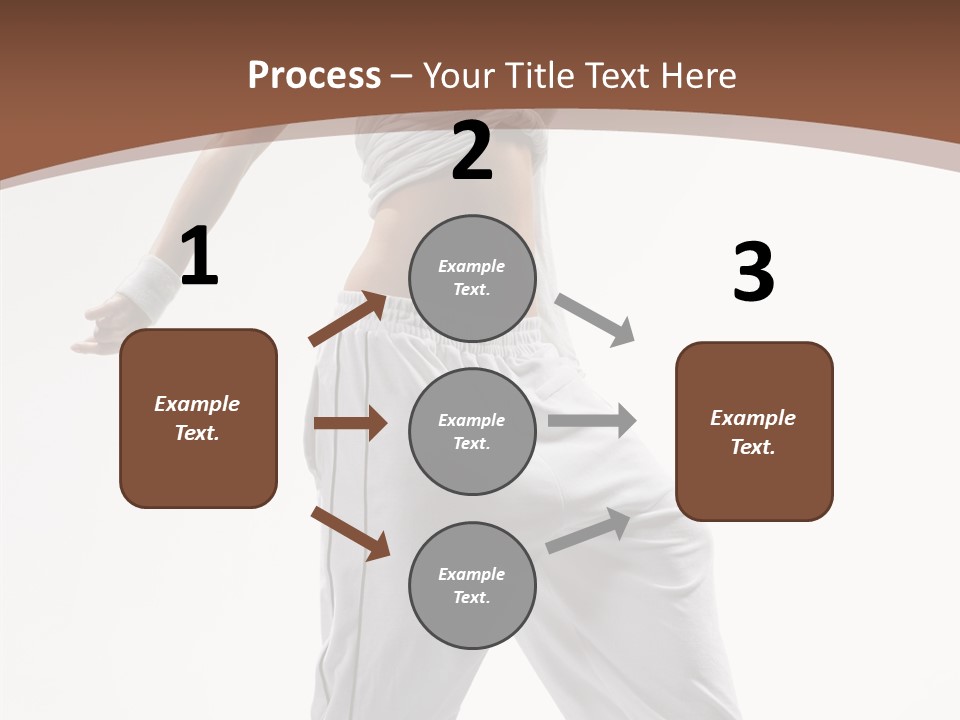 Process – Your Title Text Here

1

Example Text.

2

Example Text.

Example Text.

Example Text.

3

Example Text.